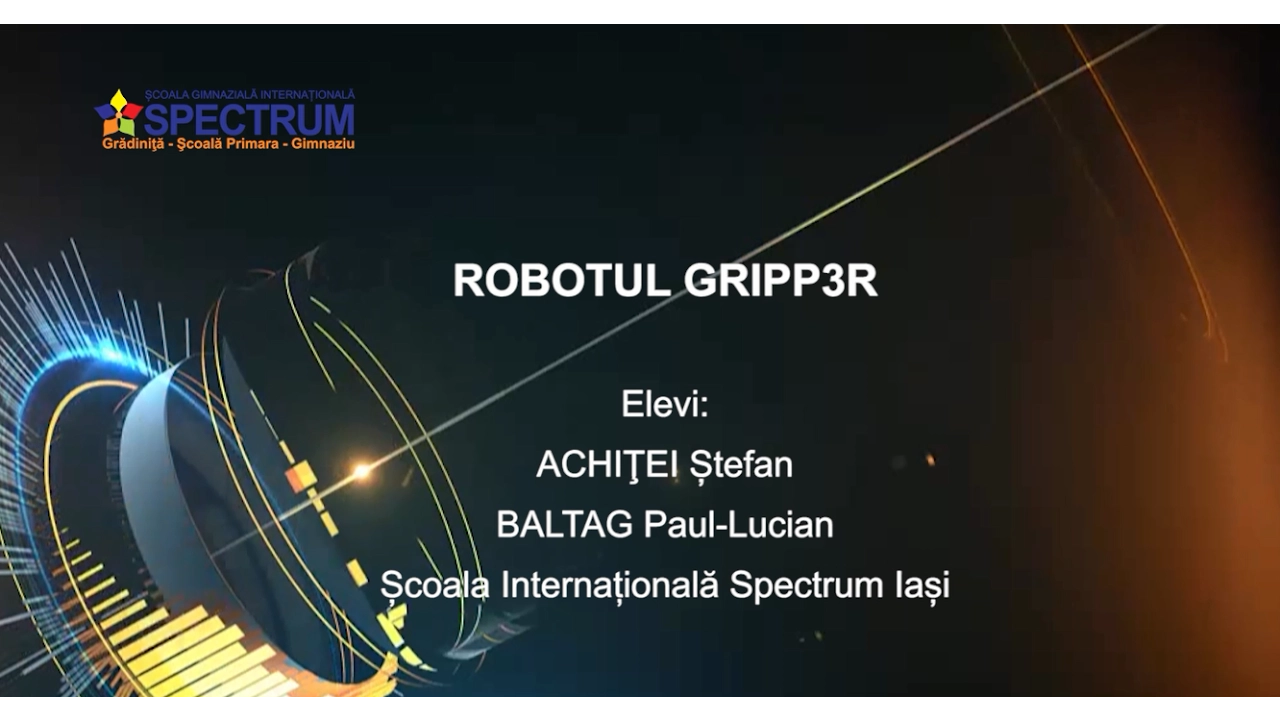 ȘCOALA GIMNAZIALĂ INTERNAȚIONALĂ
SPECTRUM
Grădiniță - Școală Primara - Gimnaziu

ROBOTUL GRIPP3R

Elevi:
ACHIŢEI Ștefan
BALTAG Paul-Lucian
Școala Internațională Spectrum Iași